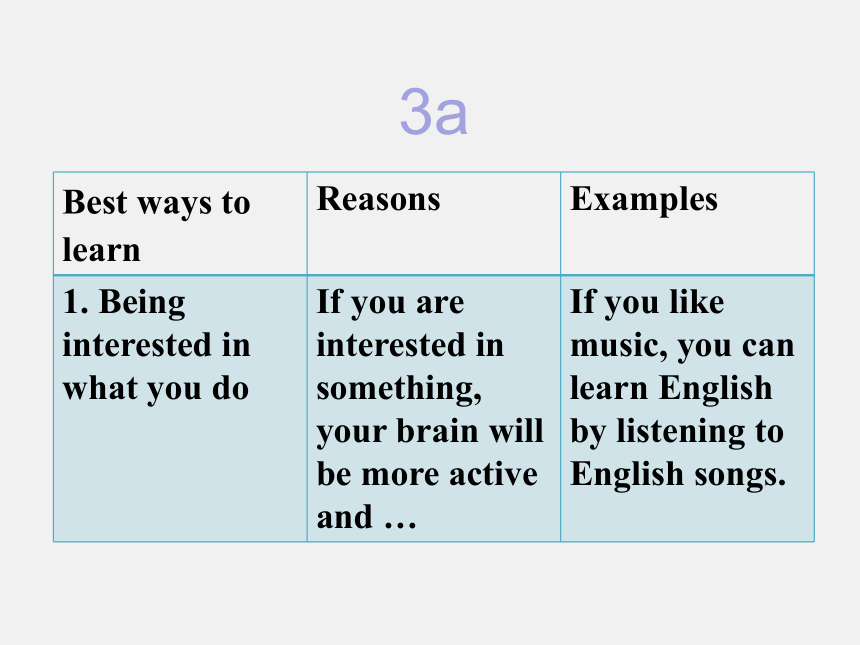 3a

| Best ways to learn | Reasons | Examples |
|---|---|---|
| 1. Being interested in what you do | If you are interested in something, your brain will be more active and … | If you like music, you can learn English by listening to English songs. |